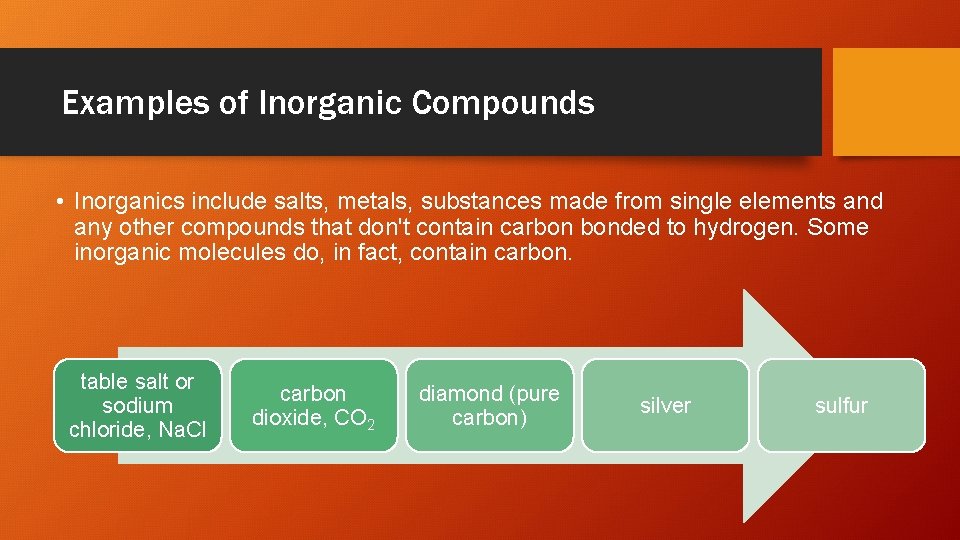 Examples of Inorganic Compounds

• Inorganics include salts, metals, substances made from single elements and any other compounds that don't contain carbon bonded to hydrogen. Some inorganic molecules do, in fact, contain carbon.

table salt or sodium chloride, NaCl

carbon dioxide, $CO_2$

diamond (pure carbon)

silver

sulfur